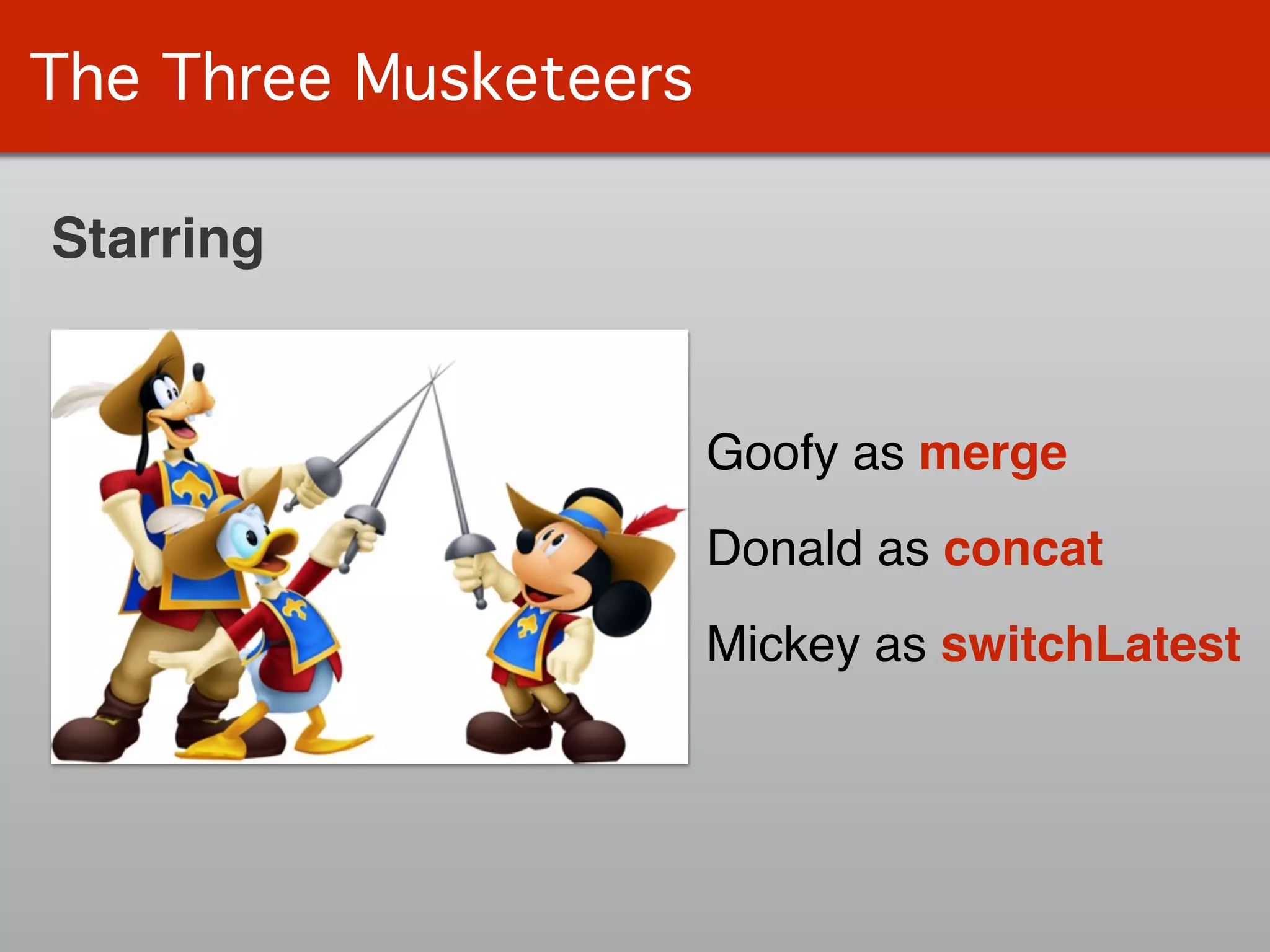 The Three Musketeers

Starring

Goofy as merge

Donald as concat

Mickey as switchLatest